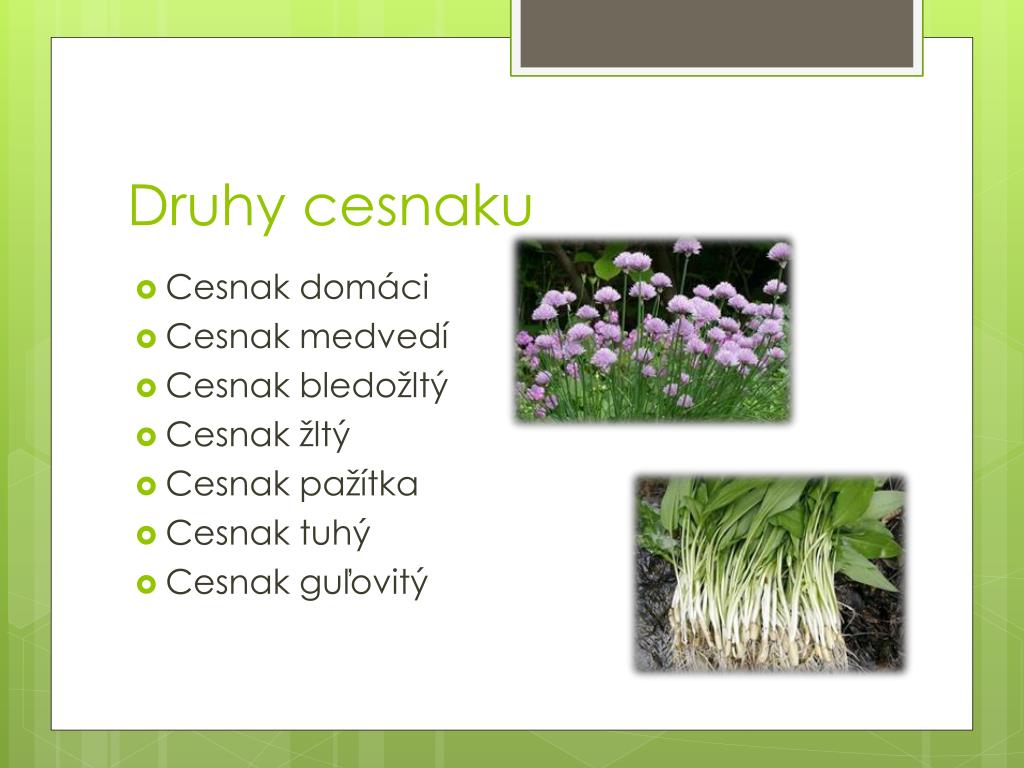 Druhy cesnaku

Cesnak domáci
Cesnak medvedí
Cesnak bledožltý
Cesnak žltý
Cesnak pažítka
Cesnak tuhý
Cesnak guľovitý